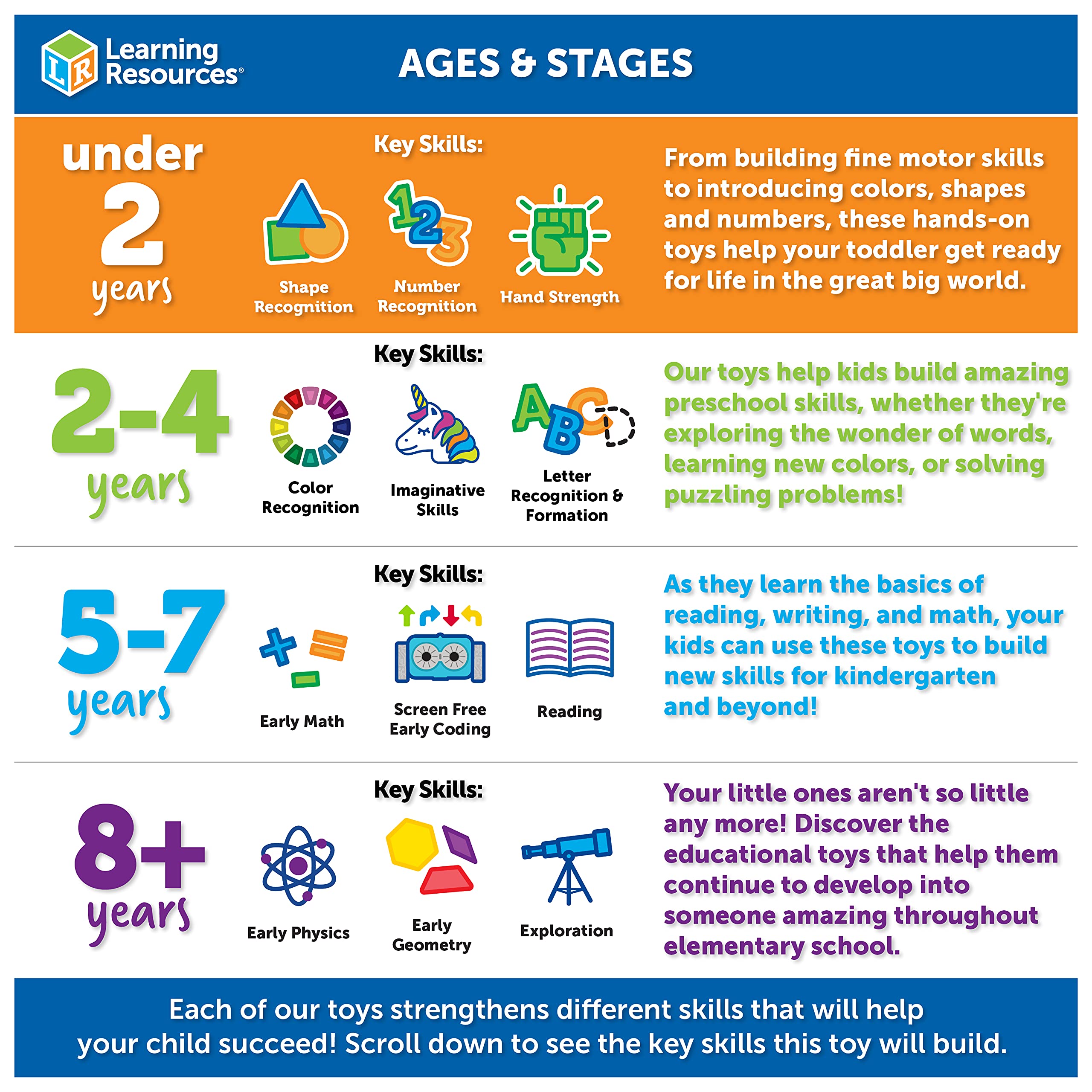 LR Learning Resources®

AGES & STAGES

under 2 years

Key Skills:

Shape Recognition

Number Recognition

Hand Strength

From building fine motor skills to introducing colors, shapes and numbers, these hands-on toys help your toddler get ready for life in the great big world.

2-4 years

Key Skills:

Color Recognition

Imaginative Skills

Letter Recognition & Formation

Our toys help kids build amazing preschool skills, whether they're exploring the wonder of words, learning new colors, or solving puzzling problems!

5-7 years

Key Skills:

Early Math

Screen Free Early Coding

Reading

As they learn the basics of reading, writing, and math, your kids can use these toys to build new skills for kindergarten and beyond!

8+ years

Key Skills:

Early Physics

Early Geometry

Exploration

Your little ones aren't so little any more! Discover the educational toys that help them continue to develop into someone amazing throughout elementary school.

Each of our toys strengthens different skills that will help your child succeed! Scroll down to see the key skills this toy will build.